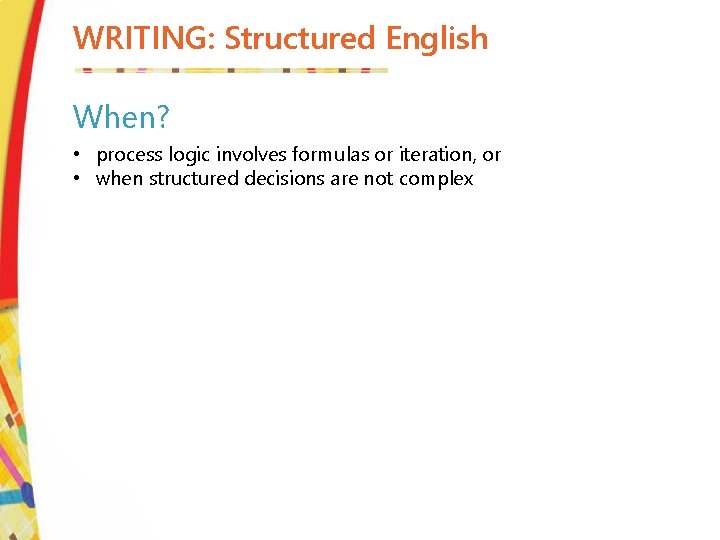 WRITING: Structured English

When?

• process logic involves formulas or iteration, or
• when structured decisions are not complex